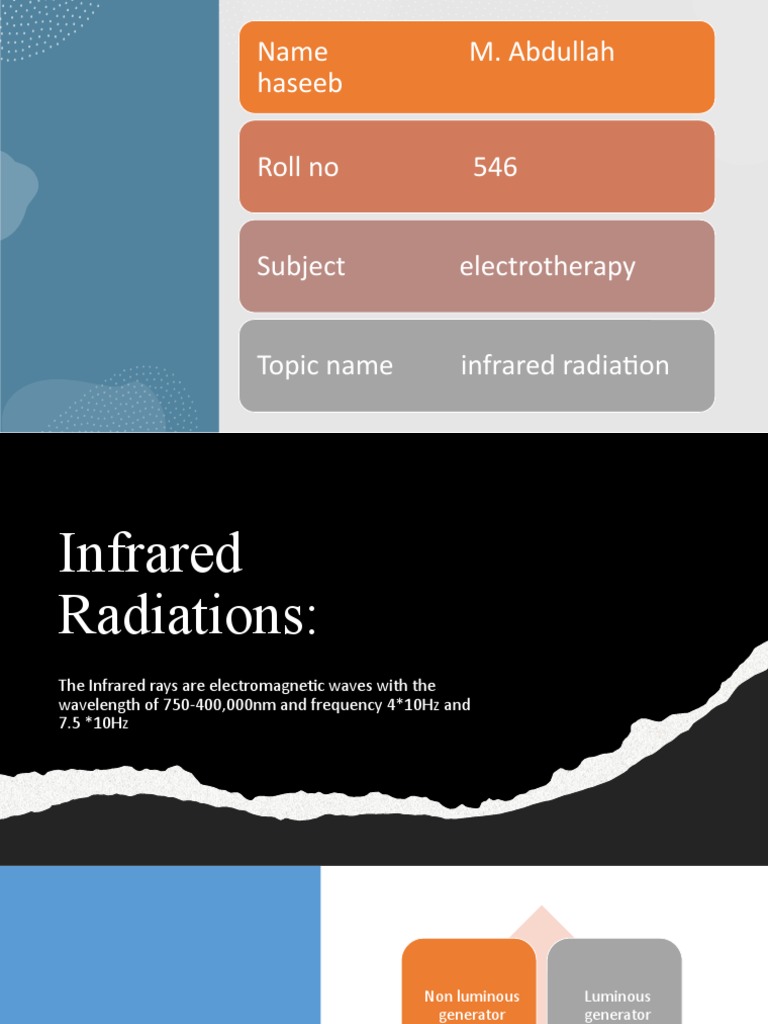 Name M. Abdullah haseeb

Roll no 546

Subject electrotherapy

Topic name infrared radiation

Infrared Radiations:

The Infrared rays are electromagnetic waves with the wavelength of 750-400,000nm and frequency 4*10Hz and 7.5 *10Hz

Non luminous generator

Luminous generator